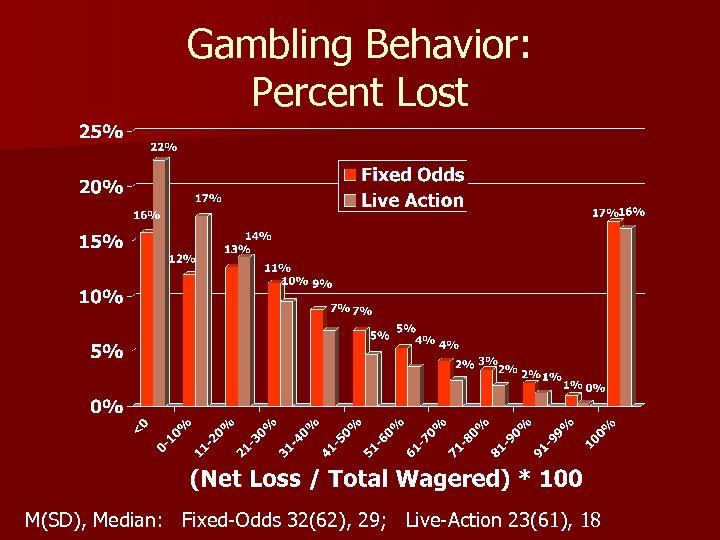 Gambling Behavior:
Percent Lost

25%
20%
15%
10%
5%
0%

Fixed Odds
Live Action

16% 22%
12% 17%
13% 14%
11% 10%
9% 7%
7% 5%
5% 4%
4% 2%
3% 2%
2% 1%
1% 0%
17% 16%

<0
0-10%
11-20%
21-30%
31-40%
41-50%
51-60%
61-70%
71-80%
81-90%
91-99%
100%

(Net Loss / Total Wagered) * 100

M(SD), Median: Fixed-Odds 32(62), 29; Live-Action 23(61), 18